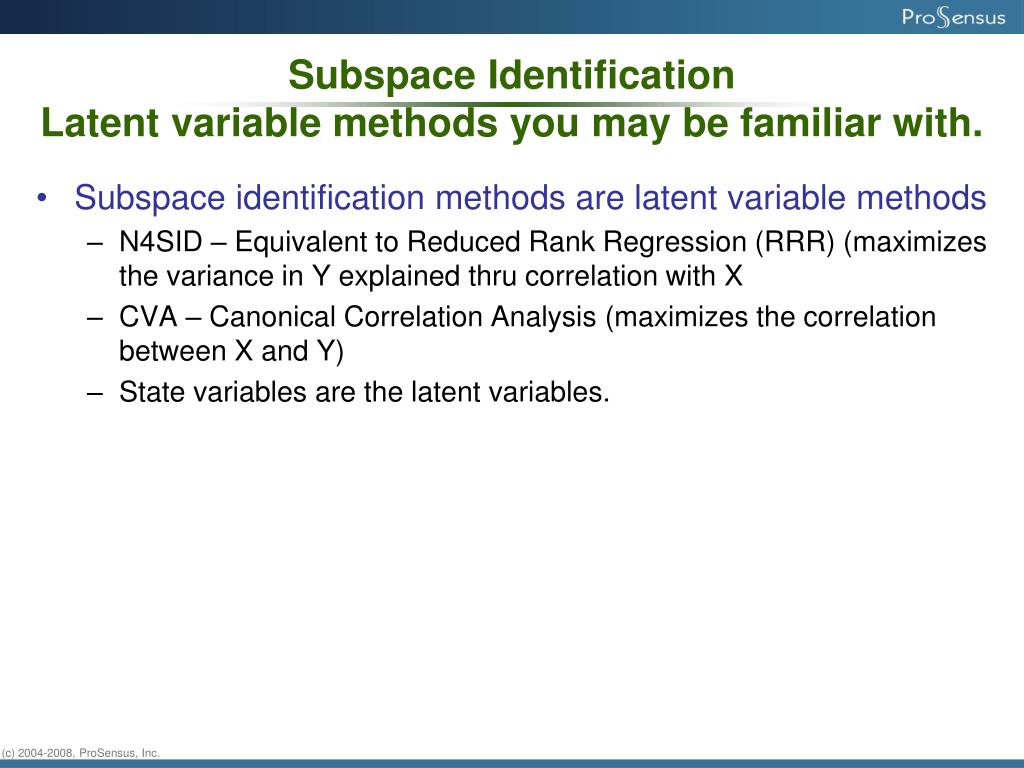 ProSensus

Subspace Identification
Latent variable methods you may be familiar with.

• Subspace identification methods are latent variable methods
– N4SID – Equivalent to Reduced Rank Regression (RRR) (maximizes the variance in Y explained thru correlation with X
– CVA – Canonical Correlation Analysis (maximizes the correlation between X and Y)
– State variables are the latent variables.

(c) 2004-2008, ProSensus, Inc.